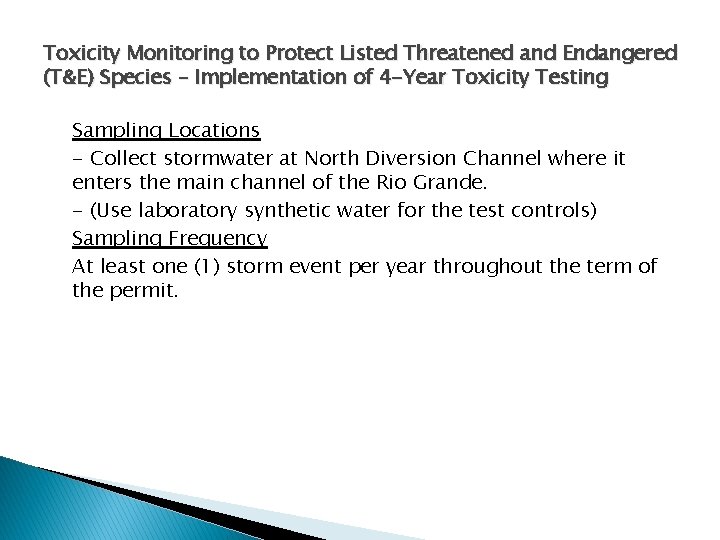 Toxicity Monitoring to Protect Listed Threatened and Endangered (T&E) Species – Implementation of 4-Year Toxicity Testing

Sampling Locations

- Collect stormwater at North Diversion Channel where it enters the main channel of the Rio Grande.

- (Use laboratory synthetic water for the test controls)

Sampling Frequency

At least one (1) storm event per year throughout the term of the permit.